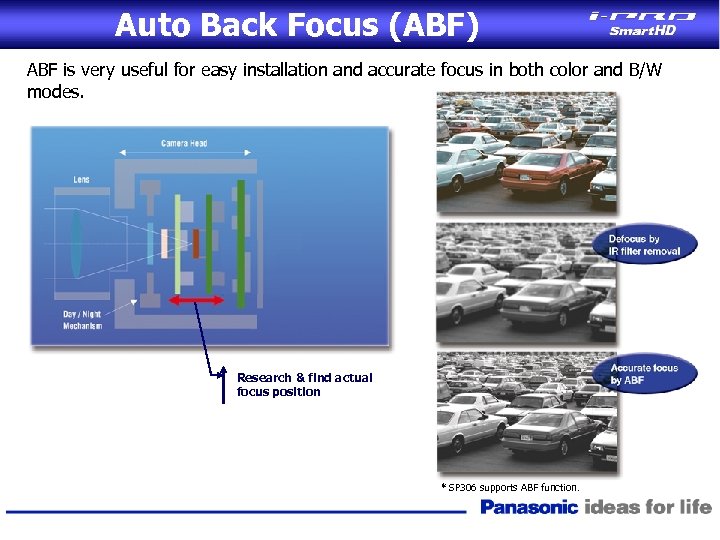 Auto Back Focus (ABF)

i-PRO SmartHD

ABF is very useful for easy installation and accurate focus in both color and B/W modes.

Camera Head

Lens

Day / Night Mechanism

Research & find actual focus position

Defocus by IR filter removal

Accurate focus by ABF

* SP306 supports ABF function.

Panasonic ideas for life